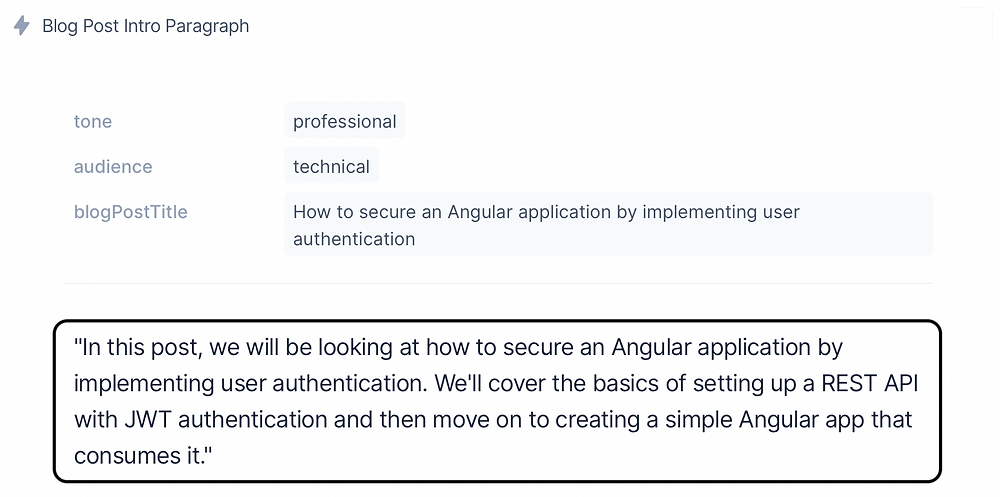 Blog Post Intro Paragraph

| tone | professional |
|---|---|
| audience | technical |
| blogPostTitle | How to secure an Angular application by implementing user authentication |

"In this post, we will be looking at how to secure an Angular application by implementing user authentication. We'll cover the basics of setting up a REST API with JWT authentication and then move on to creating a simple Angular app that consumes it."